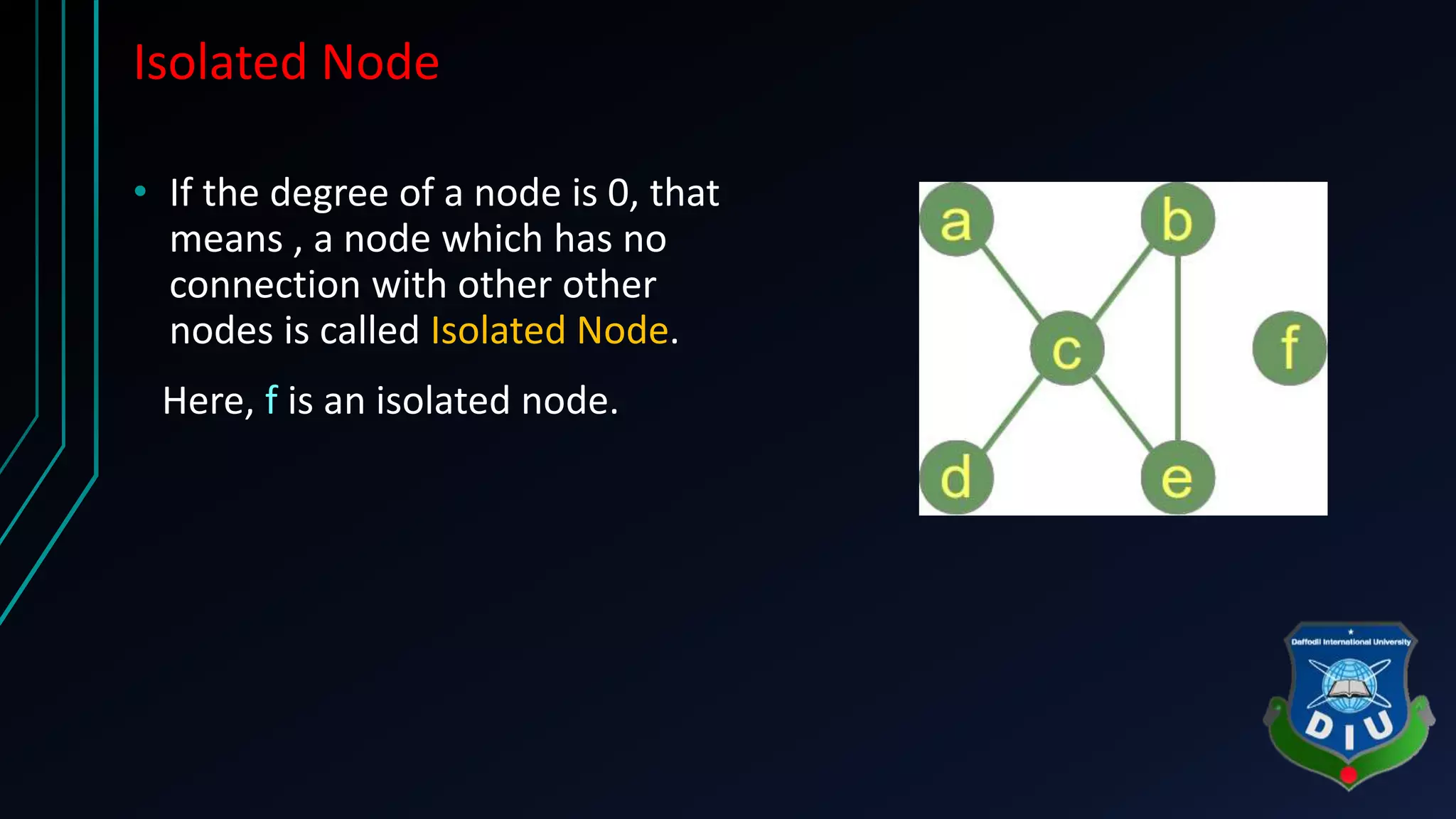 Isolated Node

• If the degree of a node is 0, that means , a node which has no connection with other other nodes is called Isolated Node.

Here, f is an isolated node.

a
b
c
f
d
e

Daffodil International University
DIU